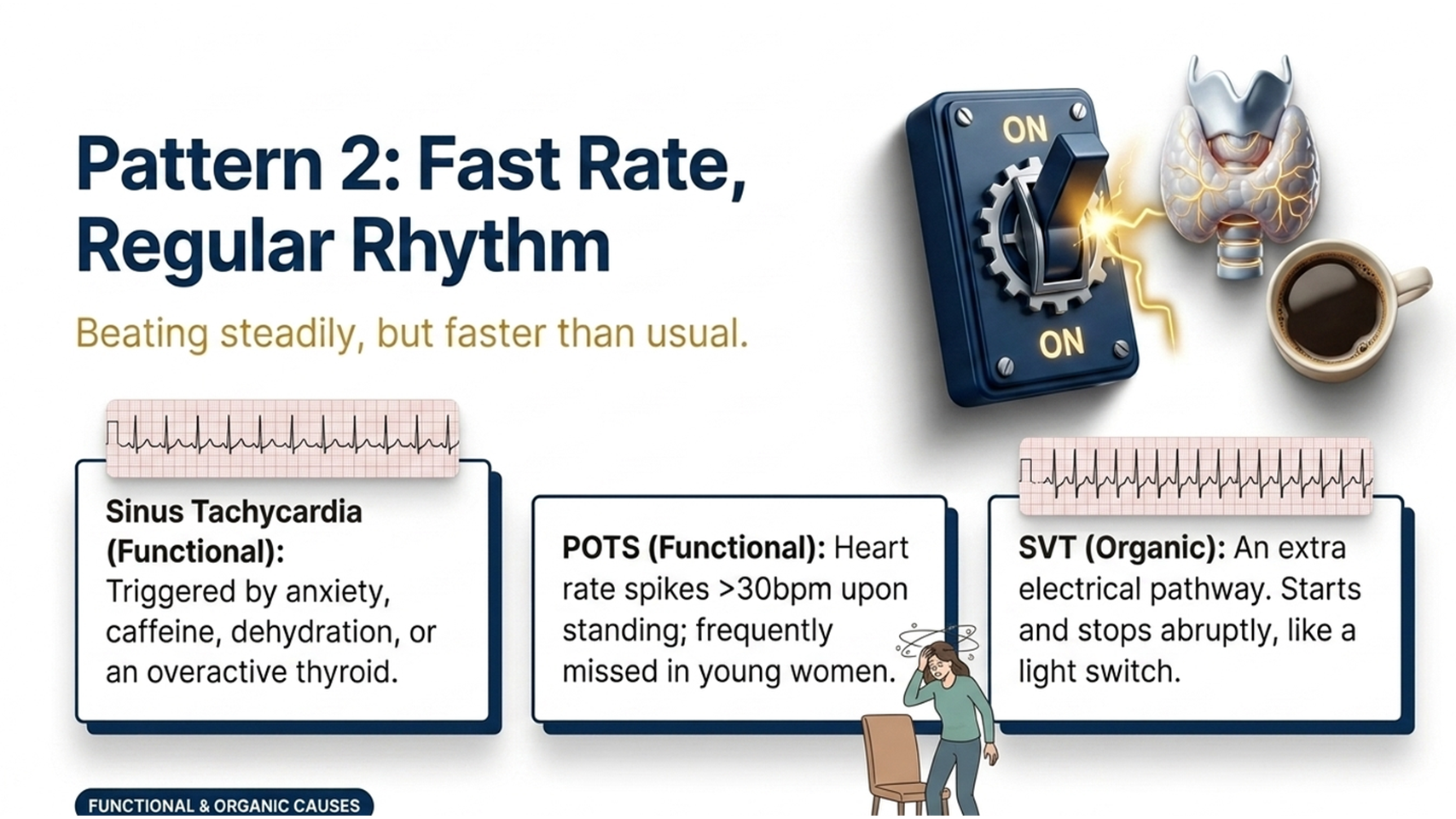 Pattern 2: Fast Rate, Regular Rhythm

Beating steadily, but faster than usual.

ON

ON

Sinus Tachycardia (Functional): Triggered by anxiety, caffeine, dehydration, or an overactive thyroid.

POTS (Functional): Heart rate spikes >30bpm upon standing; frequently missed in young women.

SVT (Organic): An extra electrical pathway. Starts and stops abruptly, like a light switch.

FUNCTIONAL & ORGANIC CAUSES